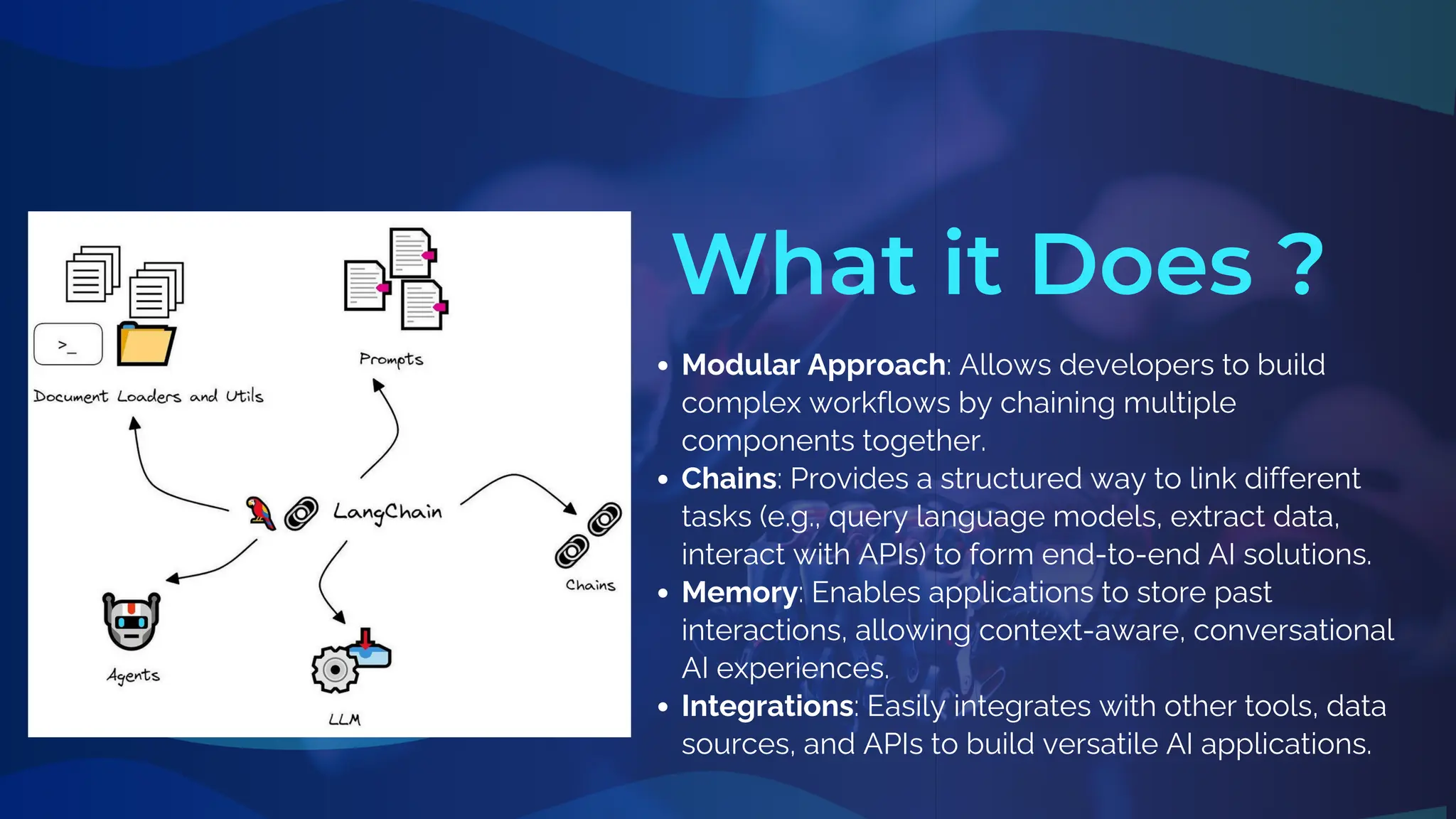 >_

Document Loaders and Utils

Prompts

LangChain

Chains

Agents

LLM

What it Does ?

• Modular Approach: Allows developers to build complex workflows by chaining multiple components together.
• Chains: Provides a structured way to link different tasks (e.g., query language models, extract data, interact with APIs) to form end-to-end AI solutions.
• Memory: Enables applications to store past interactions, allowing context-aware, conversational AI experiences.
• Integrations: Easily integrates with other tools, data sources, and APIs to build versatile AI applications.